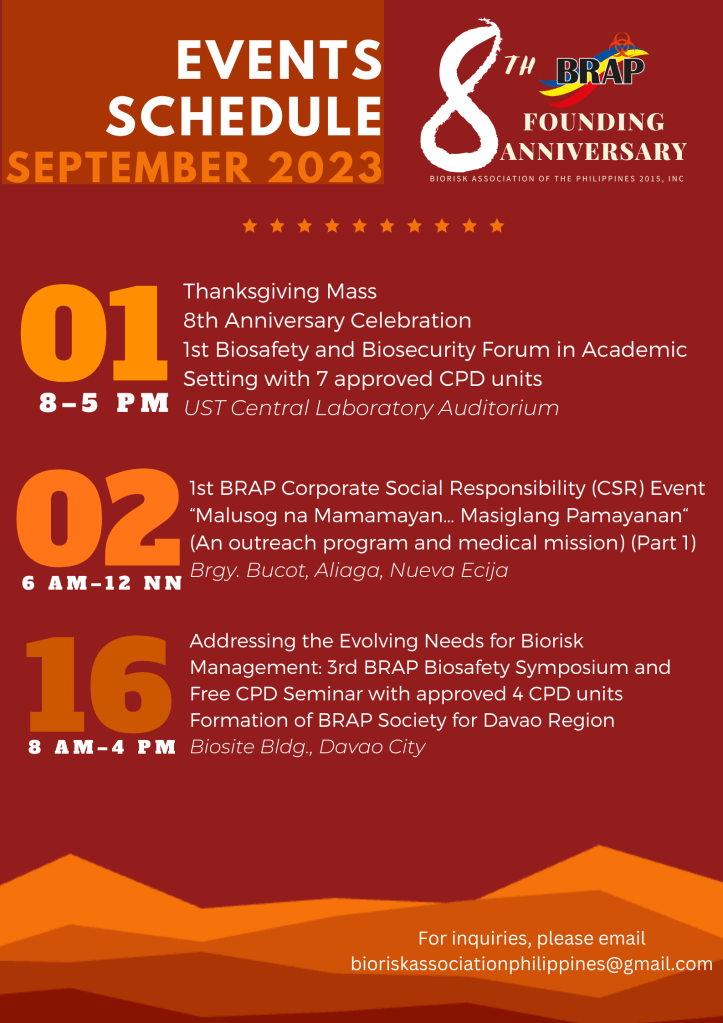 EVENTS SCHEDULE
SEPTEMBER 2023

8TH BRAP
FOUNDING ANNIVERSARY
BIORISK ASSOCIATION OF THE PHILIPPINES 2015, INC

01
8–5 PM
Thanksgiving Mass
8th Anniversary Celebration
1st Biosafety and Biosecurity Forum in Academic Setting with 7 approved CPD units
UST Central Laboratory Auditorium

02
6 AM–12 NN
1st BRAP Corporate Social Responsibility (CSR) Event
“Malusog na Mamamayan... Masiglang Pamayanan“
(An outreach program and medical mission) (Part 1)
Brgy. Bucot, Aliaga, Nueva Ecija

16
8 AM–4 PM
Addressing the Evolving Needs for Biorisk Management: 3rd BRAP Biosafety Symposium and Free CPD Seminar with approved 4 CPD units
Formation of BRAP Society for Davao Region
Biosite Bldg., Davao City

For inquiries, please email
bioriskassociationphilippines@gmail.com